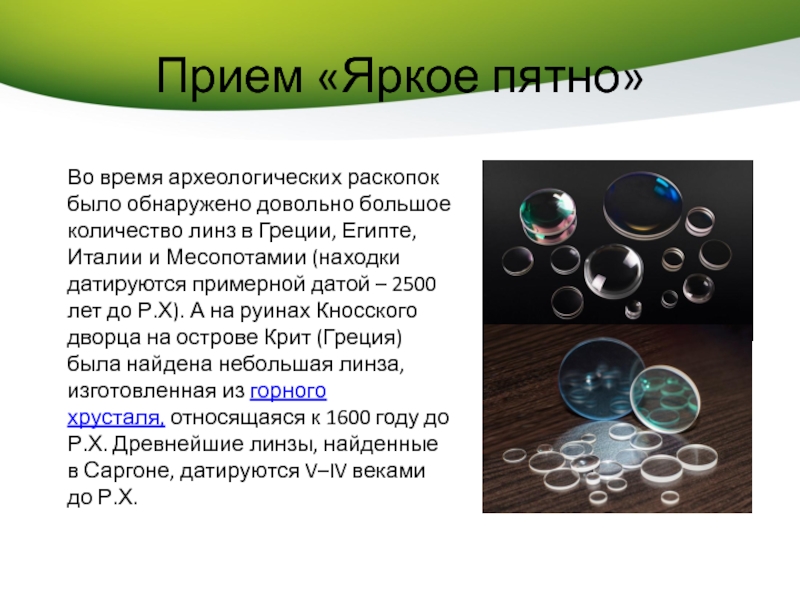 Прием «Яркое пятно»

Во время археологических раскопок было обнаружено довольно большое количество линз в Греции, Египте, Италии и Месопотамии (находки датируются примерной датой – 2500 лет до Р.Х). А на руинах Кносского дворца на острове Крит (Греция) была найдена небольшая линза, изготовленная из горного хрусталя, относящаяся к 1600 году до Р.Х. Древнейшие линзы, найденные в Саргоне, датируются V–IV веками до Р.Х.